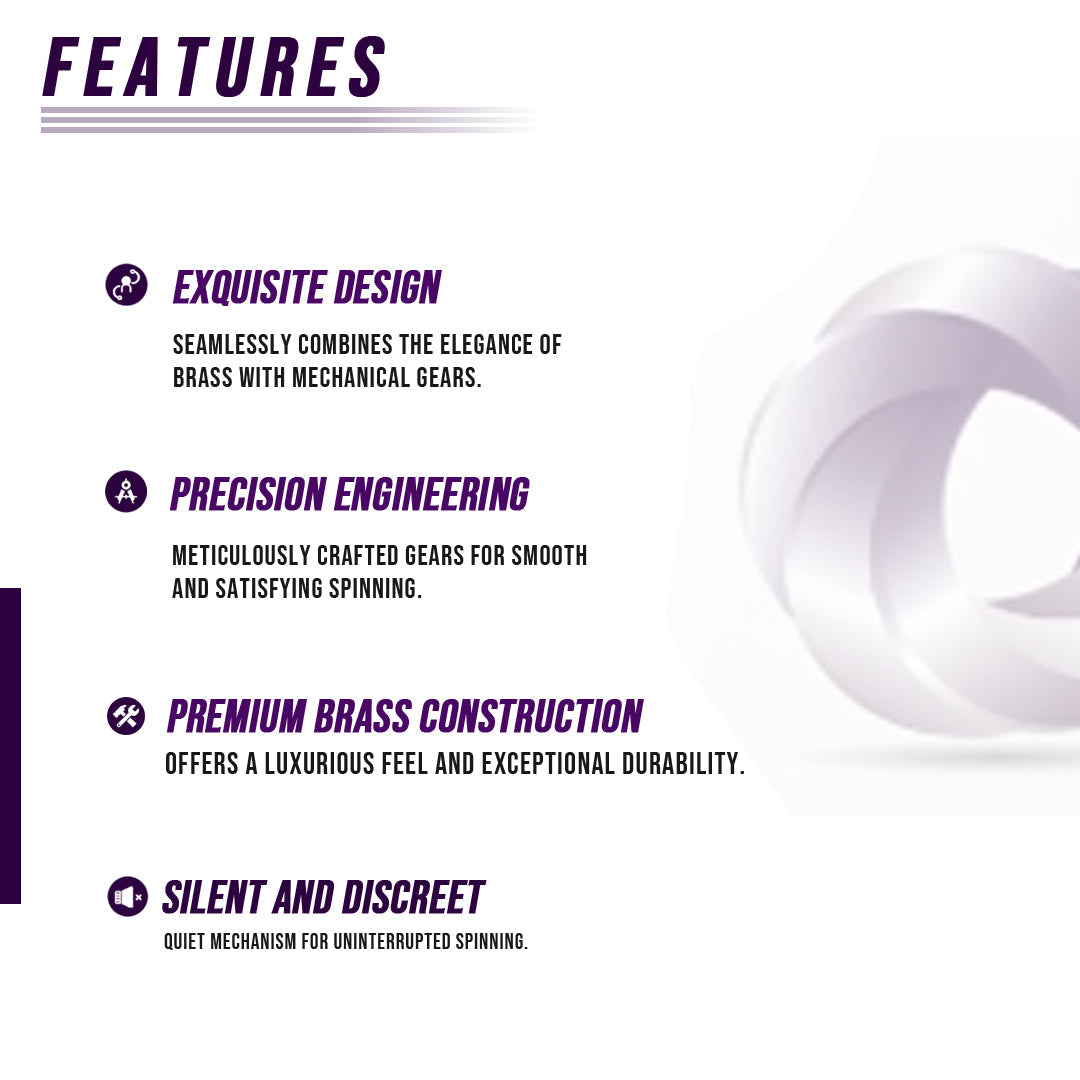 FEATURES

EXQUISITE DESIGN

SEAMLESSLY COMBINES THE ELEGANCE OF BRASS WITH MECHANICAL GEARS.

PRECISION ENGINEERING

METICULOUSLY CRAFTED GEARS FOR SMOOTH AND SATISFYING SPINNING.

PREMIUM BRASS CONSTRUCTION

OFFERS A LUXURIOUS FEEL AND EXCEPTIONAL DURABILITY.

SILENT AND DISCREET

QUIET MECHANISM FOR UNINTERRUPTED SPINNING.